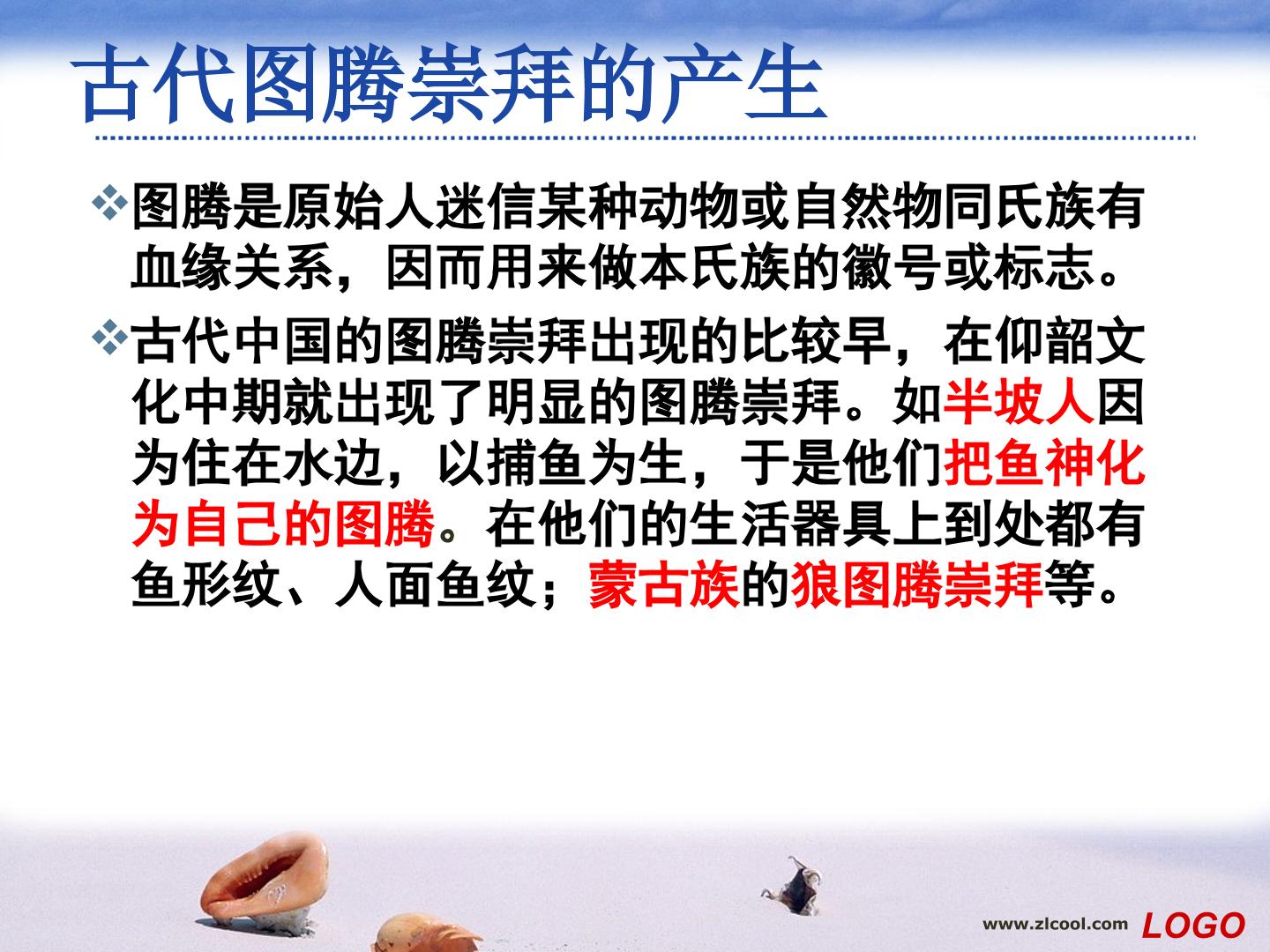 古代图腾崇拜的产生

❖图腾是原始人迷信某种动物或自然物同氏族有血缘关系，因而用来做本氏族的徽号或标志。

❖古代中国的图腾崇拜出现的比较早，在仰韶文化中期就出现了明显的图腾崇拜。如半坡人因为住在水边，以捕鱼为生，于是他们把鱼神化为自己的图腾。在他们的生活器具上到处都有鱼形纹、人面鱼纹；蒙古族的狼图腾崇拜等。

www.zlcool.com LOGO